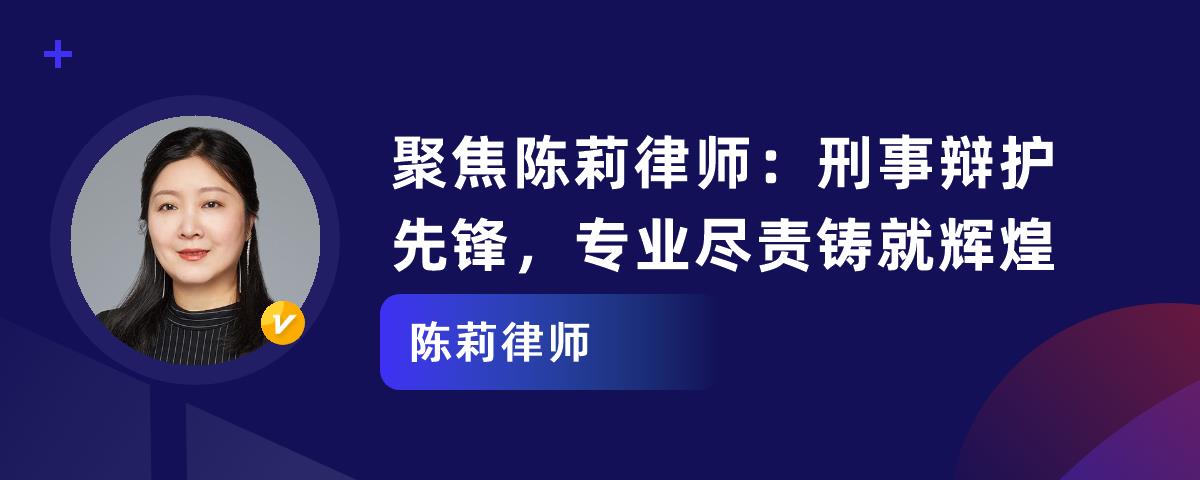 聚焦陈莉律师：刑事辩护先锋，专业尽责铸就辉煌

陈莉律师